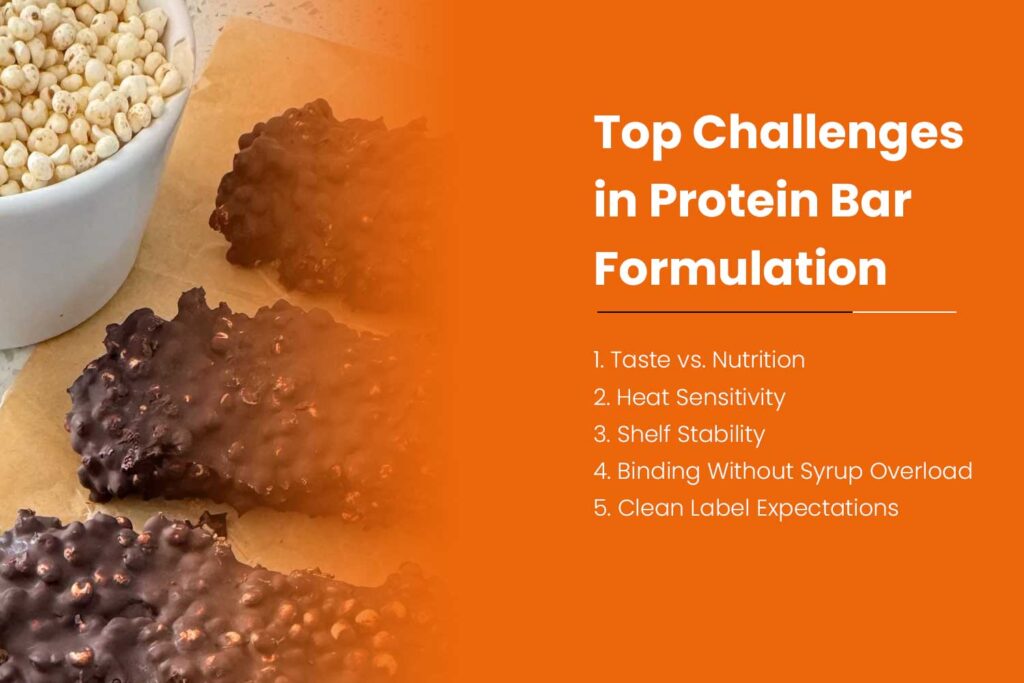 Top Challenges in Protein Bar Formulation

1. Taste vs. Nutrition
2. Heat Sensitivity
3. Shelf Stability
4. Binding Without Syrup Overload
5. Clean Label Expectations